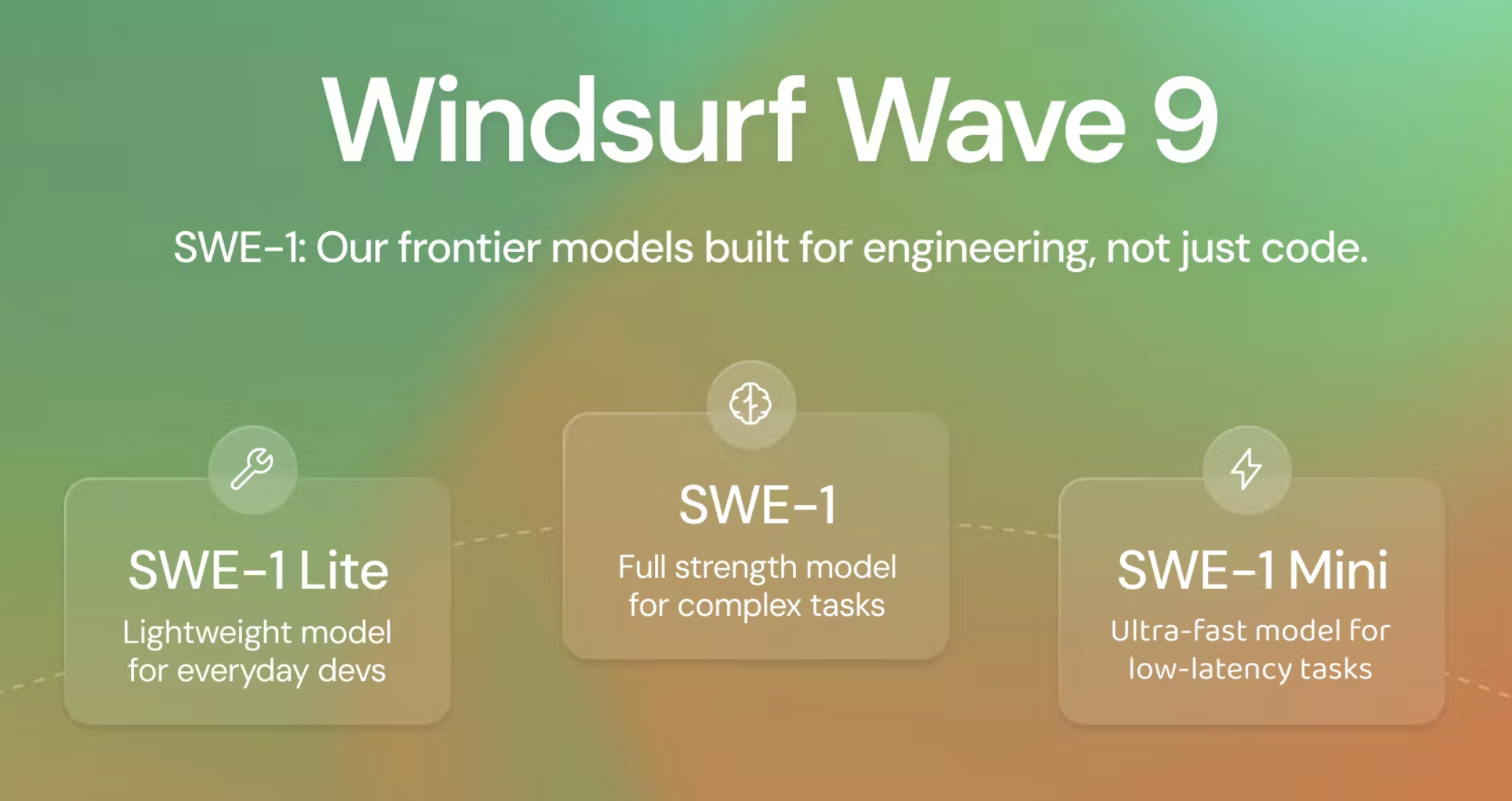 Windsurf Wave 9

SWE-1: Our frontier models built for engineering, not just code.

SWE-1 Lite
Lightweight model for everyday devs

SWE-1
Full strength model for complex tasks

SWE-1 Mini
Ultra-fast model for low-latency tasks